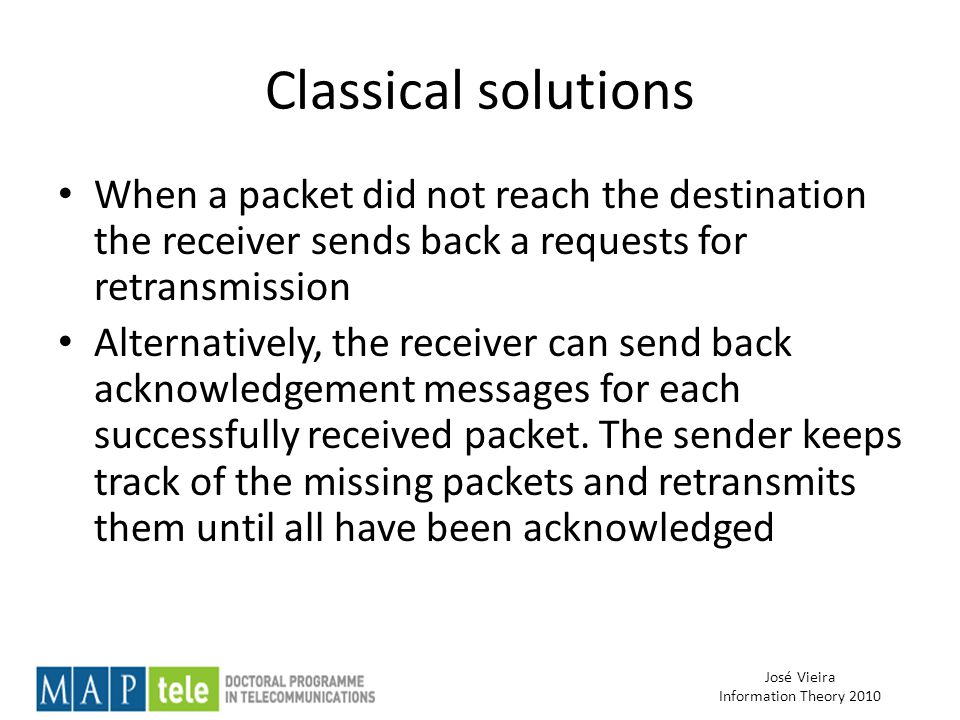 Classical solutions

• When a packet did not reach the destination the receiver sends back a requests for retransmission

• Alternatively, the receiver can send back acknowledgement messages for each successfully received packet. The sender keeps track of the missing packets and retransmits them until all have been acknowledged

MAP tele DOCTORAL PROGRAMME IN TELECOMMUNICATIONS

José Vieira
Information Theory 2010